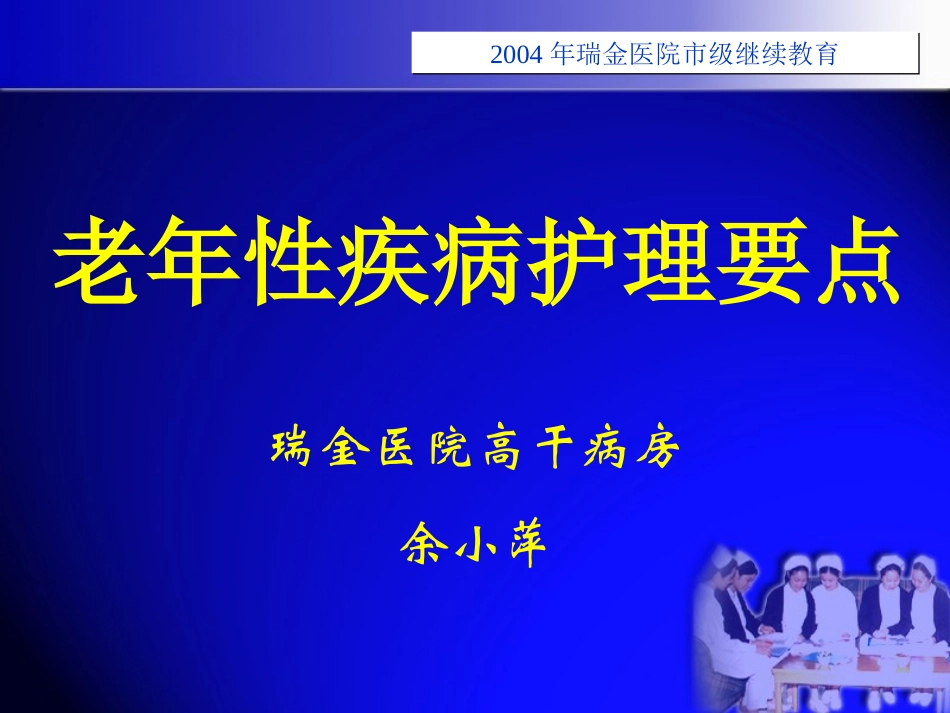 2004 年瑞金医院市级继续教育

老年性疾病护理要点

瑞金医院高干病房

余小萍